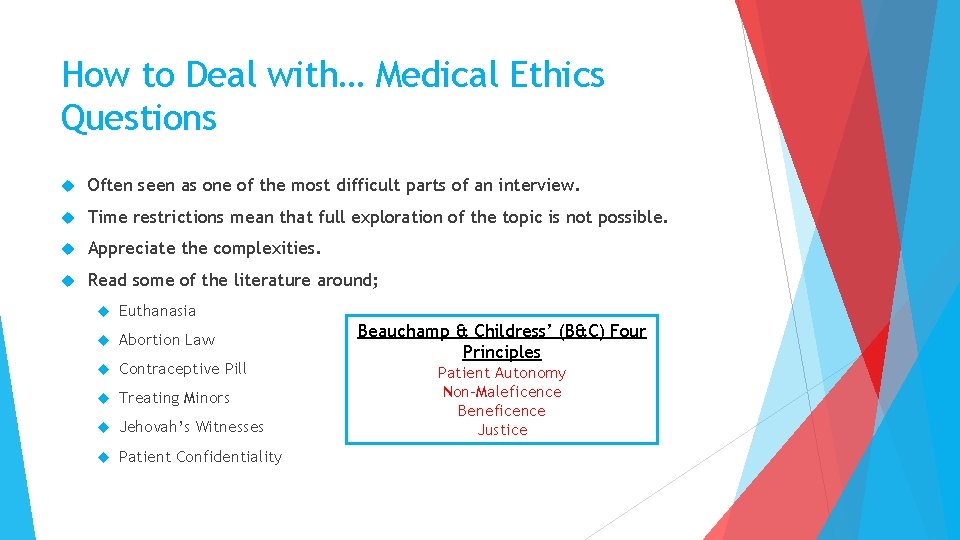 How to Deal with… Medical Ethics Questions

Often seen as one of the most difficult parts of an interview.

Time restrictions mean that full exploration of the topic is not possible.

Appreciate the complexities.

Read some of the literature around;

Euthanasia

Abortion Law

Contraceptive Pill

Treating Minors

Jehovah's Witnesses

Patient Confidentiality

Beauchamp & Childress' (B&C) Four Principles

Patient Autonomy
Non-Maleficence
Beneficence
Justice